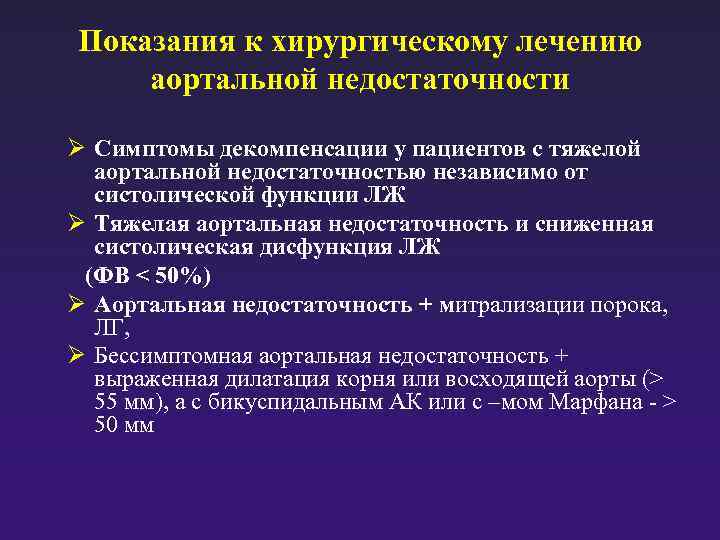 Показания к хирургическому лечению аортальной недостаточности

➢ Симптомы декомпенсации у пациентов с тяжелой аортальной недостаточностью независимо от систолической функции ЛЖ

➢ Тяжелая аортальная недостаточность и сниженная систолическая дисфункция ЛЖ
(ФВ < 50%)

➢ Аортальная недостаточность + митрализации порока, ЛГ,

➢ Бессимптомная аортальная недостаточность + выраженная дилатация корня или восходящей аорты (> 55 мм), а с бикуспидальным АК или с –мом Марфана - > 50 мм